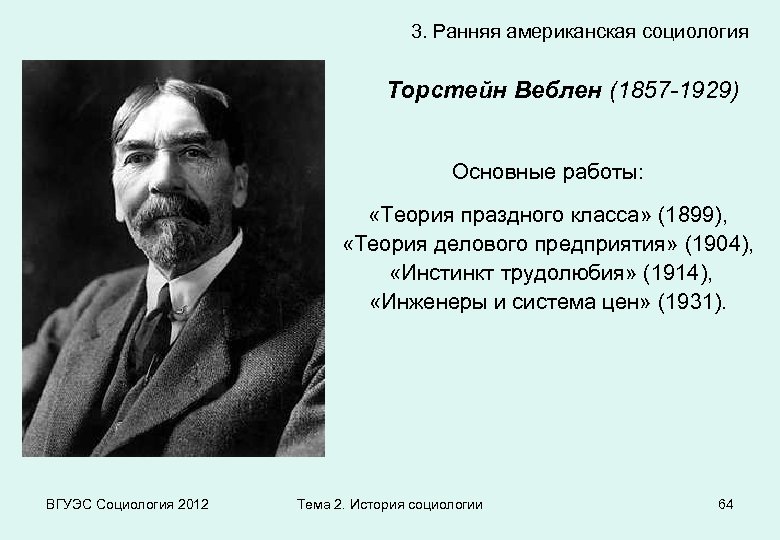 3. Ранняя американская социология

Торстейн Веблен (1857-1929)

Основные работы:

«Теория праздного класса» (1899),
«Теория делового предприятия» (1904),
«Инстинкт трудолюбия» (1914),
«Инженеры и система цен» (1931).

ВГУЭС Социология 2012

Тема 2. История социологии

64